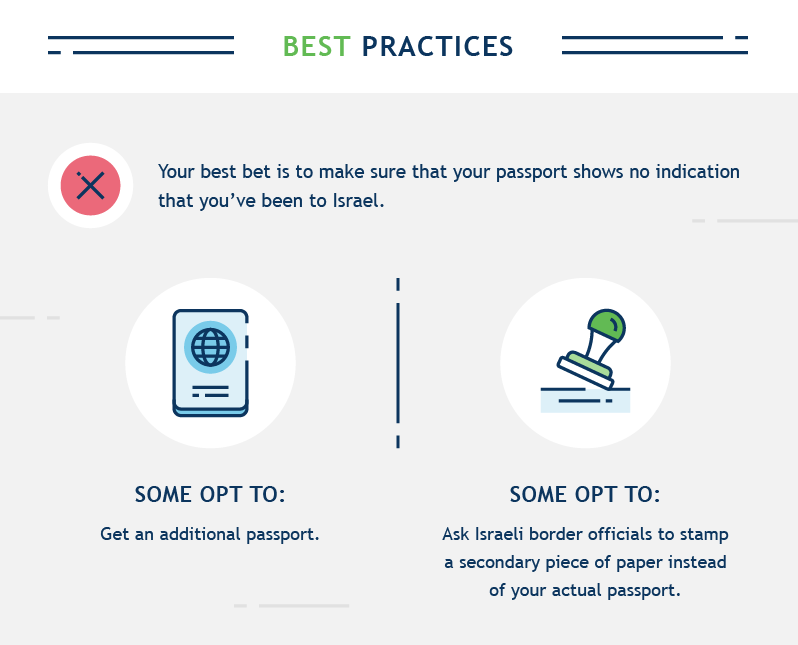 BEST PRACTICES

Your best bet is to make sure that your passport shows no indication that you've been to Israel.

SOME OPT TO:

Get an additional passport.

SOME OPT TO:

Ask Israeli border officials to stamp a secondary piece of paper instead of your actual passport.